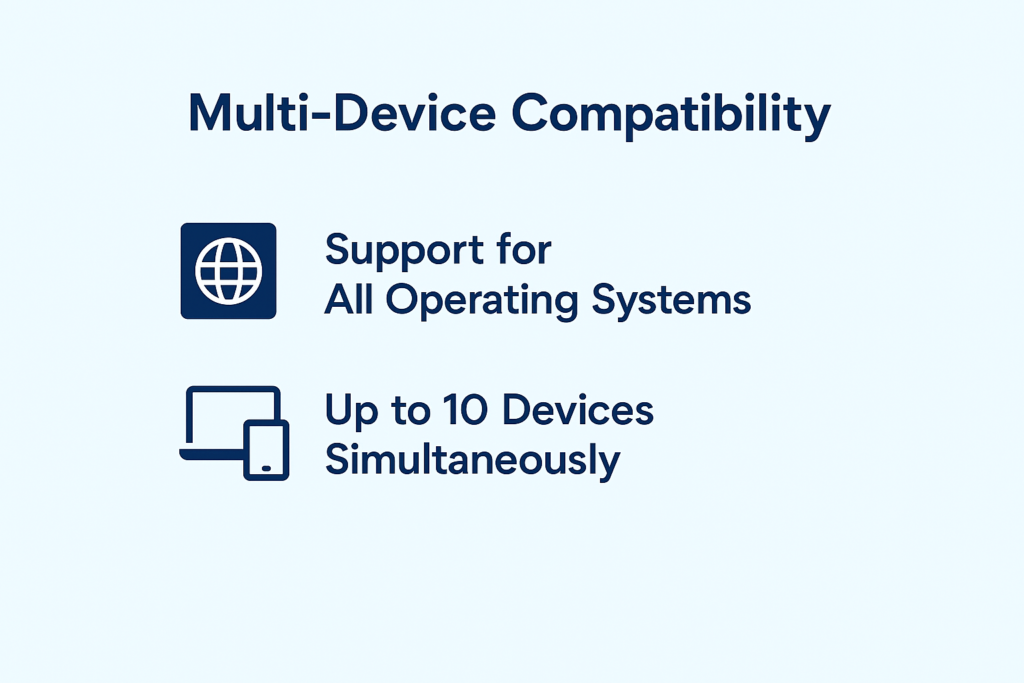 Multi-Device Compatibility

Support for All Operating Systems

Up to 10 Devices Simultaneously